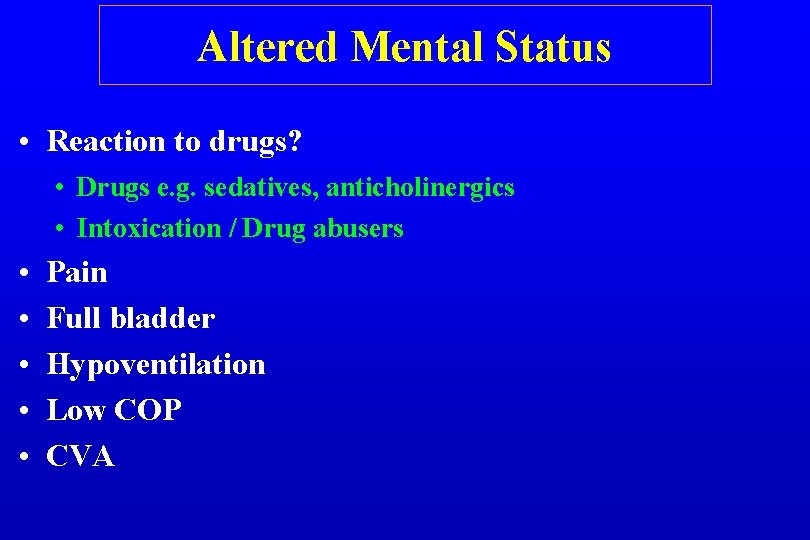 Altered Mental Status

• Reaction to drugs?
  • Drugs e.g. sedatives, anticholinergics
  • Intoxication / Drug abusers
• Pain
• Full bladder
• Hypoventilation
• Low COP
• CVA